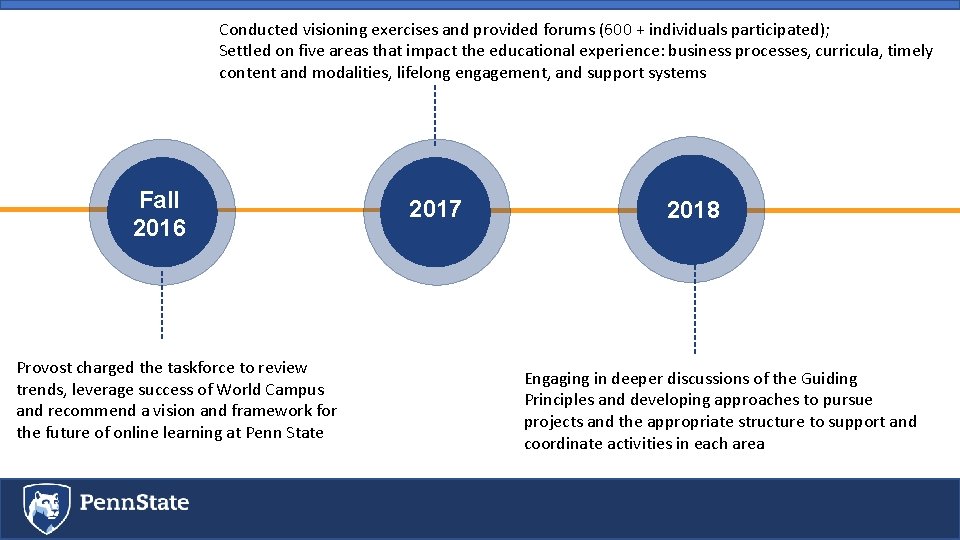 Conducted visioning exercises and provided forums (600 + individuals participated);
Settled on five areas that impact the educational experience: business processes, curricula, timely content and modalities, lifelong engagement, and support systems

Fall 2016

2017

2018

Provost charged the taskforce to review trends, leverage success of World Campus and recommend a vision and framework for the future of online learning at Penn State

Engaging in deeper discussions of the Guiding Principles and developing approaches to pursue projects and the appropriate structure to support and coordinate activities in each area

PennState